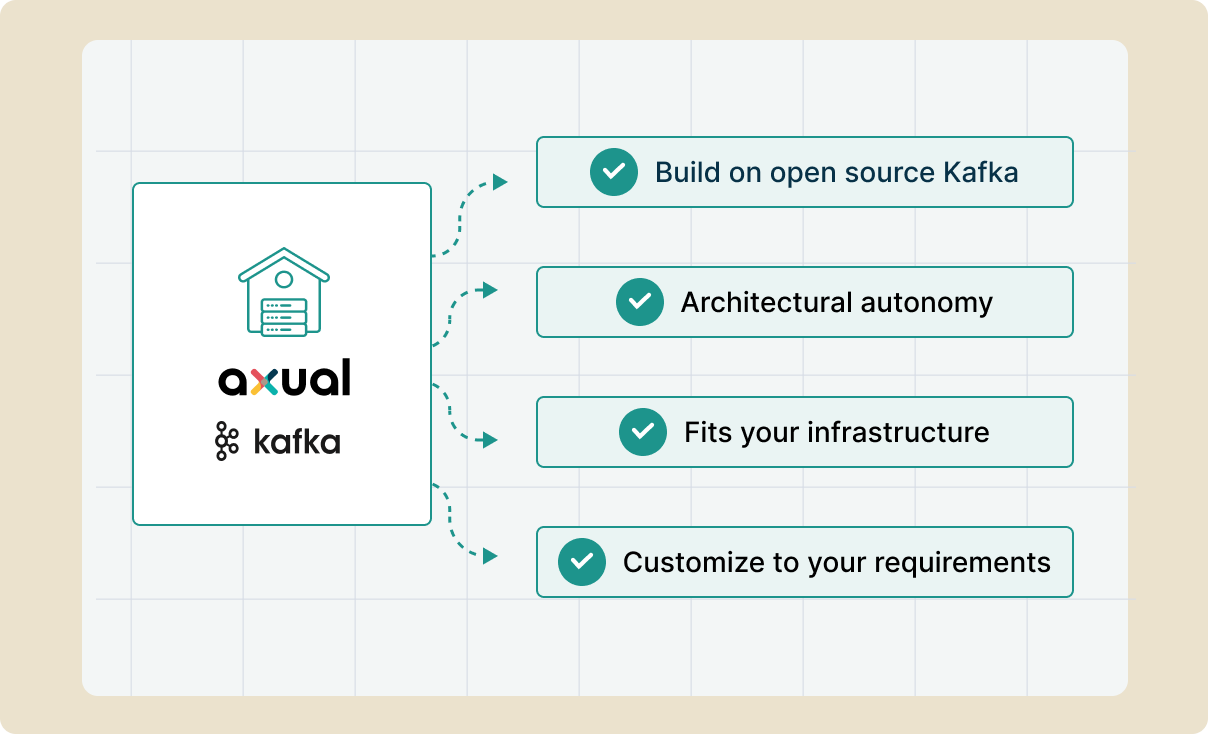 axual

kafka

Build on open source Kafka

Architectural autonomy

Fits your infrastructure

Customize to your requirements